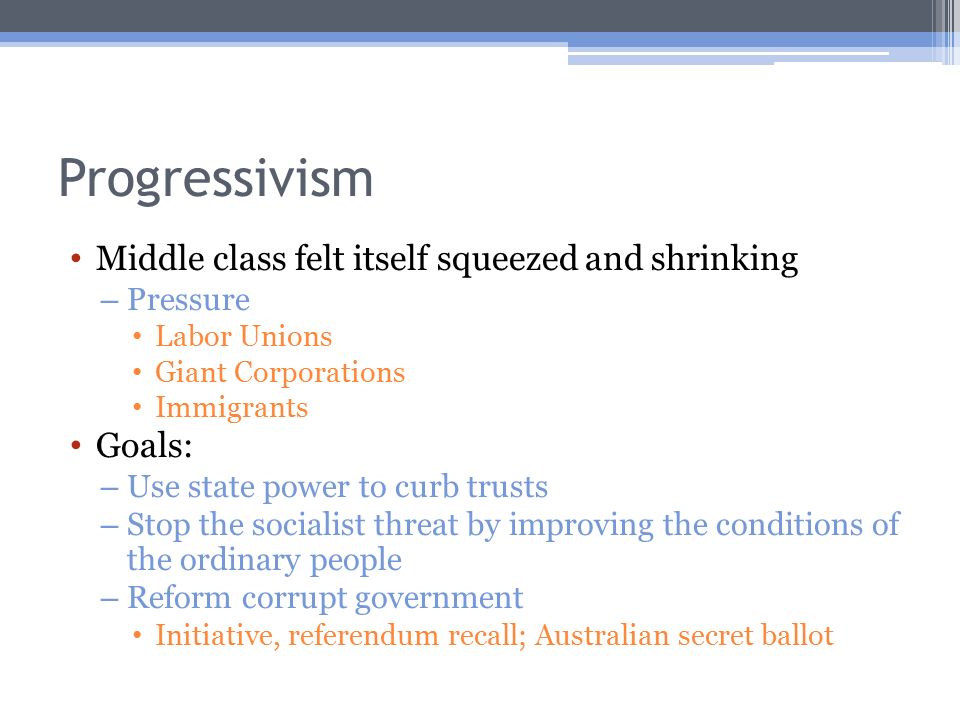 Progressivism

• Middle class felt itself squeezed and shrinking
– Pressure
• Labor Unions
• Giant Corporations
• Immigrants
• Goals:
– Use state power to curb trusts
– Stop the socialist threat by improving the conditions of the ordinary people
– Reform corrupt government
• Initiative, referendum recall; Australian secret ballot